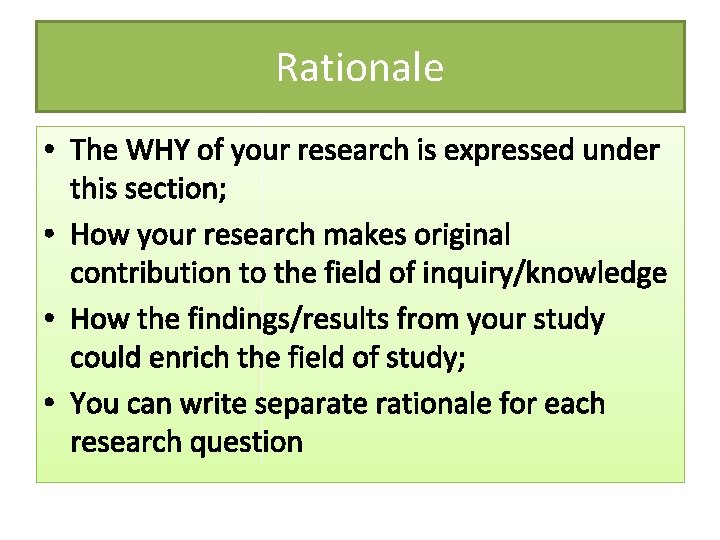 Rationale

• The WHY of your research is expressed under this section;
• How your research makes original contribution to the field of inquiry/knowledge
• How the findings/results from your study could enrich the field of study;
• You can write separate rationale for each research question